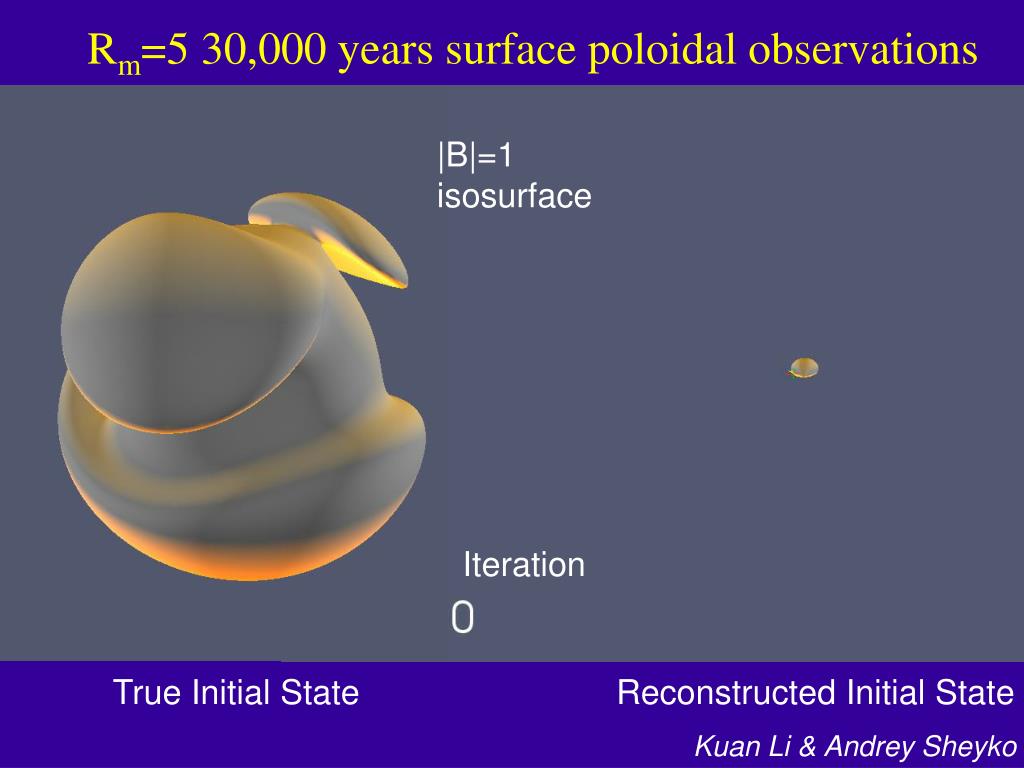 $R_m$=5 30,000 years surface poloidal observations

|B|=1
isosurface

Iteration
0

True Initial State

Reconstructed Initial State

Kuan Li & Andrey Sheyko